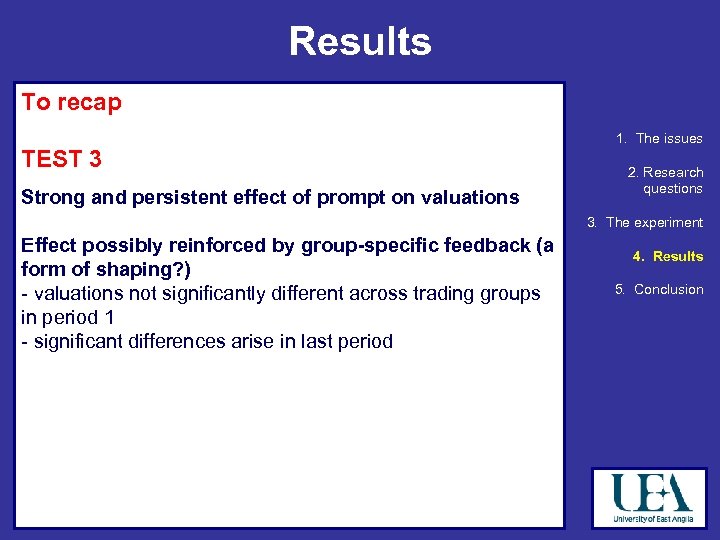 Results

To recap

TEST 3

Strong and persistent effect of prompt on valuations

Effect possibly reinforced by group-specific feedback (a form of shaping?)
- valuations not significantly different across trading groups in period 1
- significant differences arise in last period

1. The issues

2. Research questions

3. The experiment

4. Results

5. Conclusion

UEA
University of East Anglia